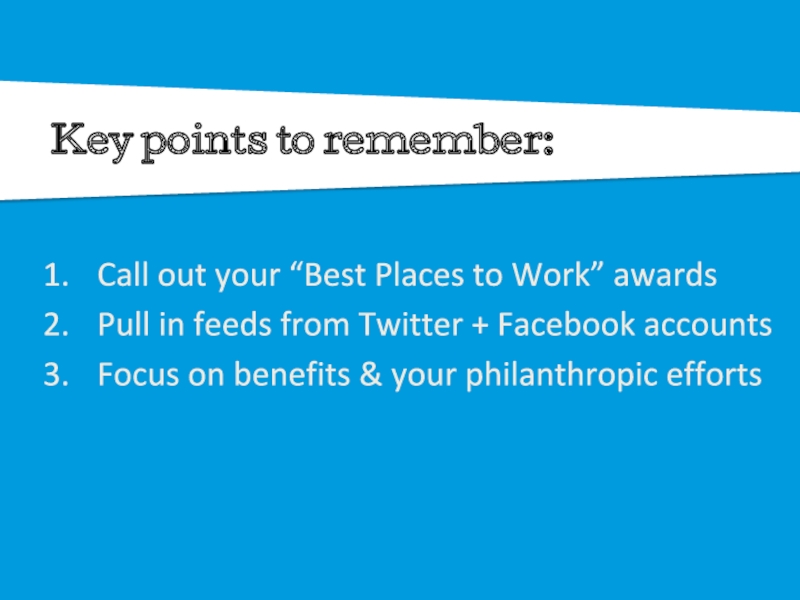 Key points to remember:

1. Call out your “Best Places to Work” awards
2. Pull in feeds from Twitter + Facebook accounts
3. Focus on benefits & your philanthropic efforts